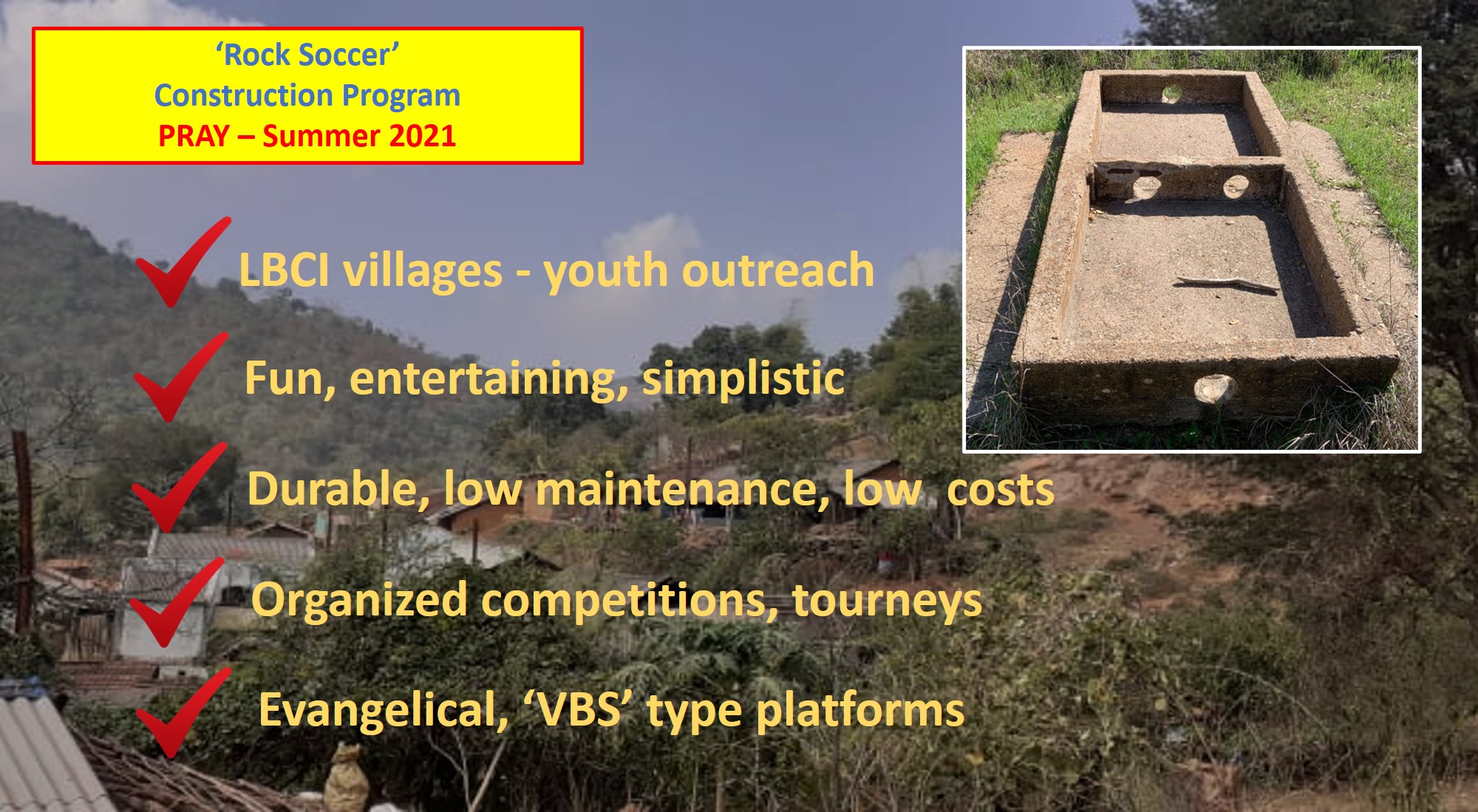 ‘Rock Soccer’
Construction Program
PRAY – Summer 2021

LBCI villages - youth outreach

Fun, entertaining, simplistic

Durable, low maintenance, low costs

Organized competitions, tourneys

Evangelical, ‘VBS’ type platforms